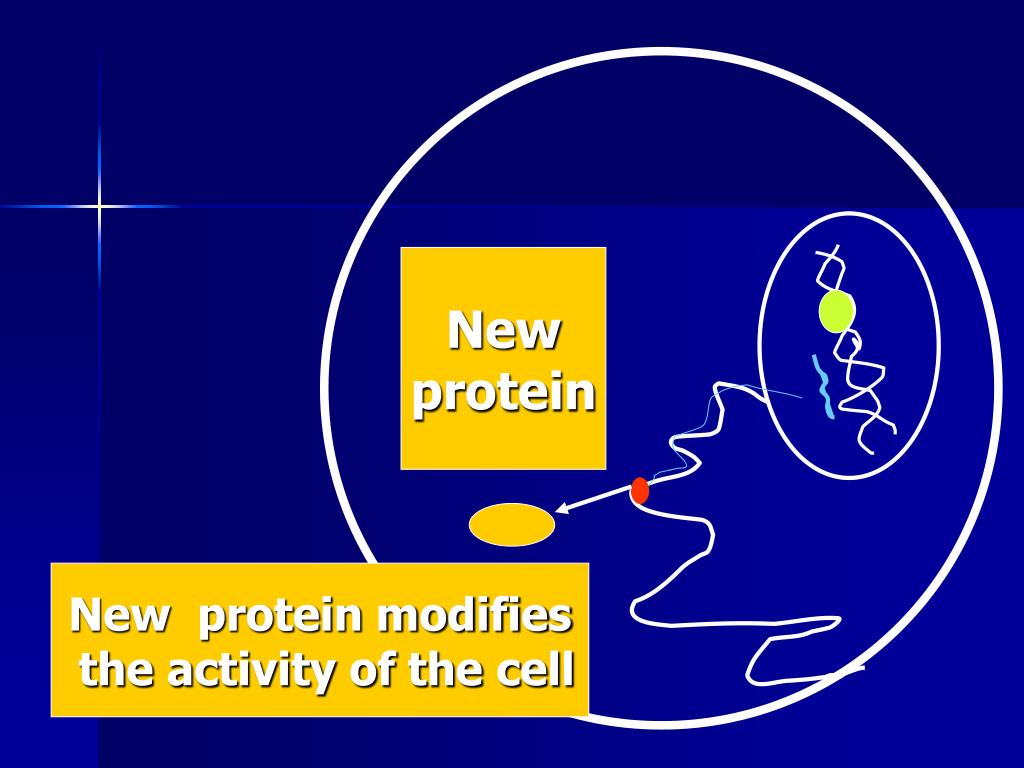 New protein

New protein modifies the activity of the cell